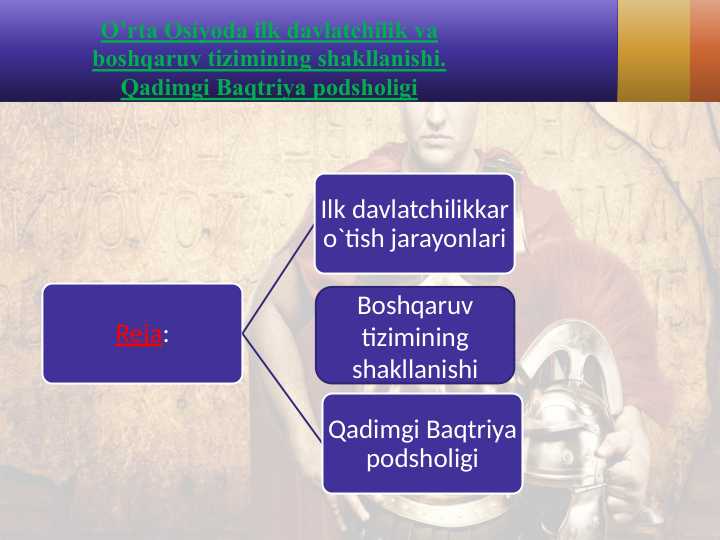 O'rta Osiyoda ilk davlatchilik va boshqaruv tizimining shakllanishi. Qadimgi Baqtriya podsholigi

Reja:

Ilk davlatchilikkar o`tish jarayonlari

Boshqaruv tizimining shakllanishi

Qadimgi Baqtriya podsholigi